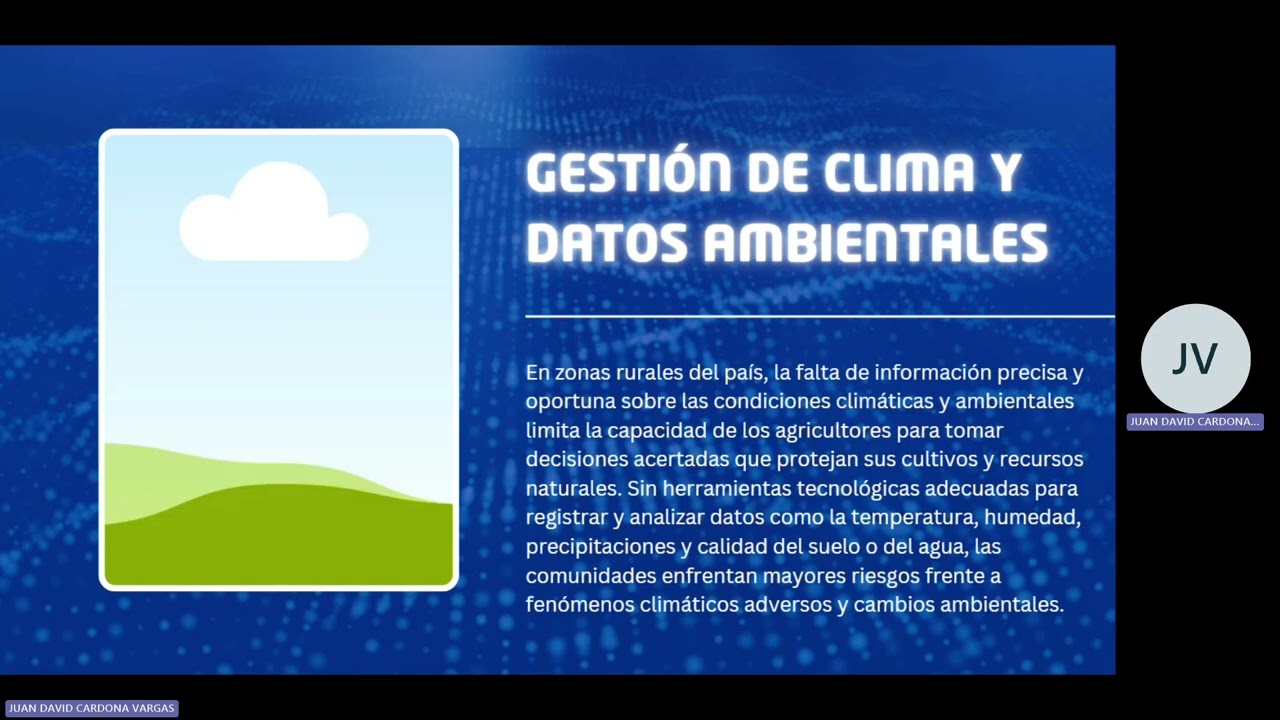 GESTIÓN DE CLIMA Y DATOS AMBIENTALES

En zonas rurales del país, la falta de información precisa y oportuna sobre las condiciones climáticas y ambientales limita la capacidad de los agricultores para tomar decisiones acertadas que protejan sus cultivos y recursos naturales. Sin herramientas tecnológicas adecuadas para registrar y analizar datos como la temperatura, humedad, precipitaciones y calidad del suelo o del agua, las comunidades enfrentan mayores riesgos frente a fenómenos climáticos adversos y cambios ambientales.

JV

JUAN DAVID CARDONA...

JUAN DAVID CARDONA VARGAS